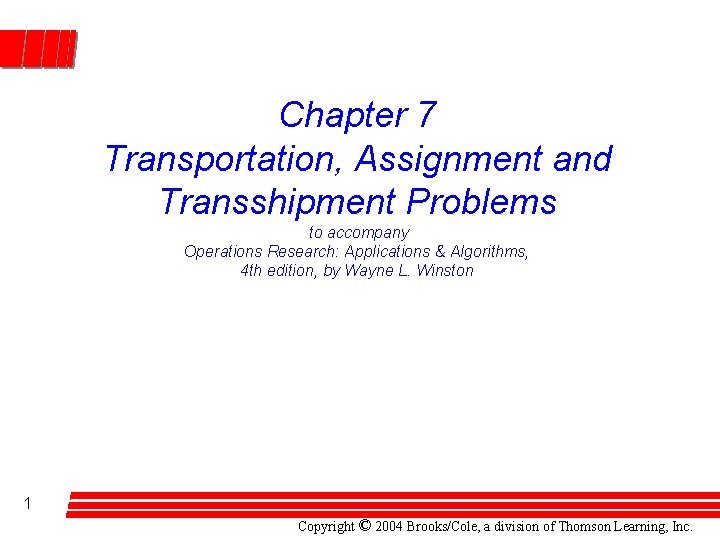 Chapter 7
Transportation, Assignment and Transshipment Problems

to accompany
Operations Research: Applications & Algorithms,
4th edition, by Wayne L. Winston

1

Copyright © 2004 Brooks/Cole, a division of Thomson Learning, Inc.